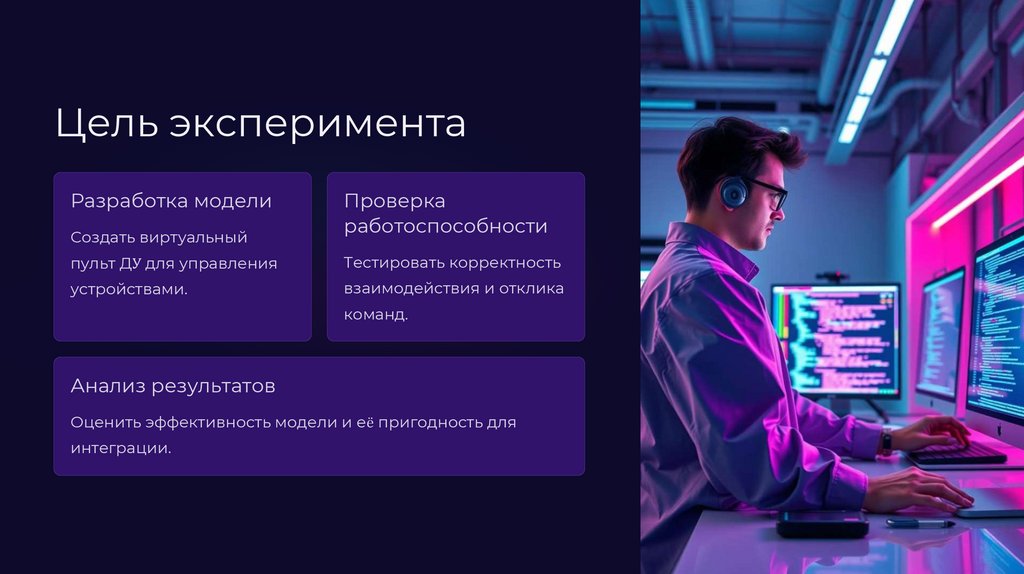 Цель эксперимента

Разработка модели

Создать виртуальный пульт ДУ для управления устройствами.

Проверка работоспособности

Тестировать корректность взаимодействия и отклика команд.

Анализ результатов

Оценить эффективность модели и её пригодность для интеграции.